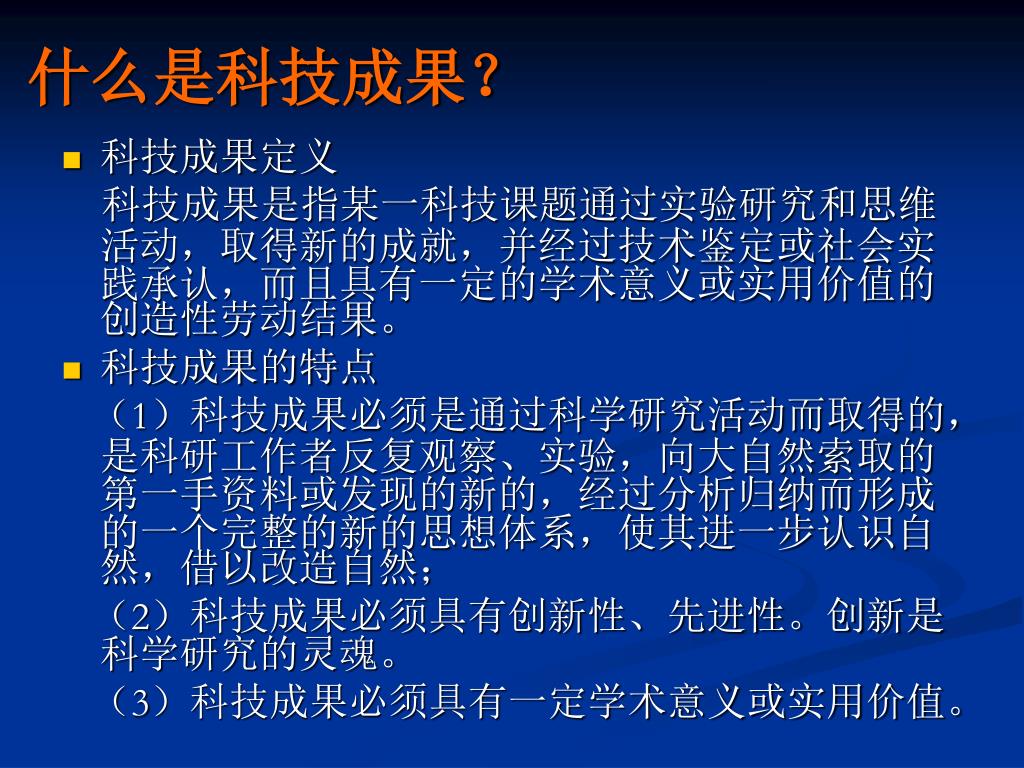 什么是科技成果？

科技成果定义

科技成果是指某一科技课题通过实验研究和思维活动，取得新的成就，并经过技术鉴定或社会实践承认，而且具有一定的学术意义或实用价值的创造性劳动结果。

科技成果的特点

（1）科技成果必须是通过科学研究活动而取得的，是科研工作者反复观察、实验，向大自然索取的第一手资料或发现的新的，经过分析归纳而形成的一个完整的新的思想体系，使其进一步认识自然，借以改造自然；

（2）科技成果必须具有创新性、先进性。创新是科学研究的灵魂。

（3）科技成果必须具有一定学术意义或实用价值。